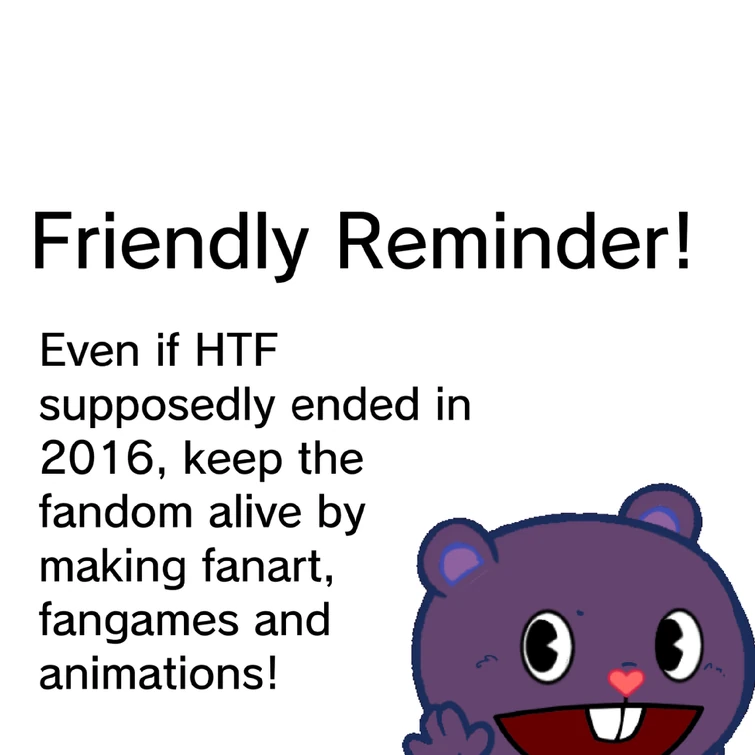 Friendly Reminder!

Even if HTF supposedly ended in 2016, keep the fandom alive by making fanart, fangames and animations!